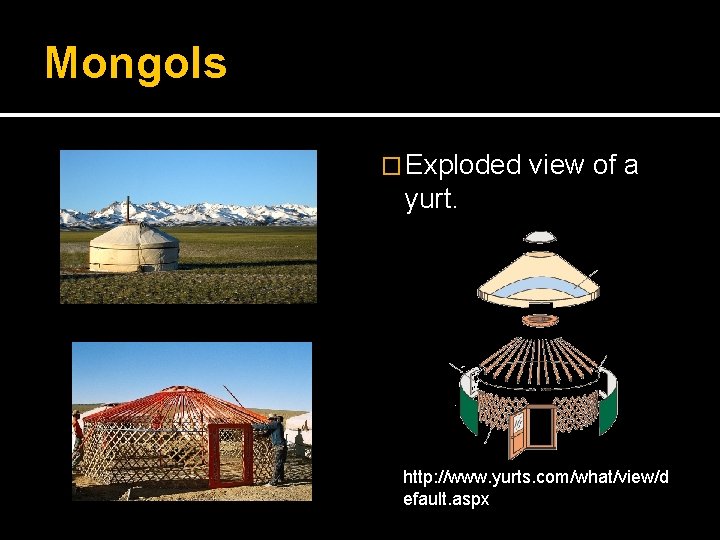 Mongols

Exploded view of a yurt.

http://www.yurts.com/what/view/default.aspx